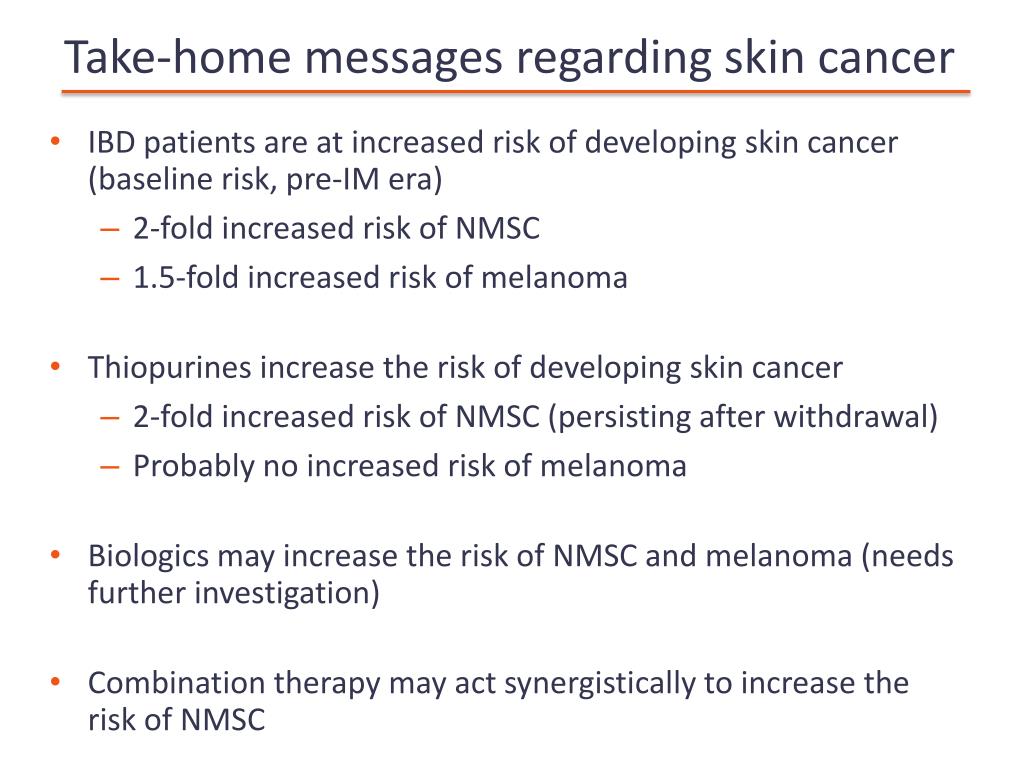 Take-home messages regarding skin cancer

• IBD patients are at increased risk of developing skin cancer (baseline risk, pre-IM era)
– 2-fold increased risk of NMSC
– 1.5-fold increased risk of melanoma

• Thiopurines increase the risk of developing skin cancer
– 2-fold increased risk of NMSC (persisting after withdrawal)
– Probably no increased risk of melanoma

• Biologics may increase the risk of NMSC and melanoma (needs further investigation)

• Combination therapy may act synergistically to increase the risk of NMSC